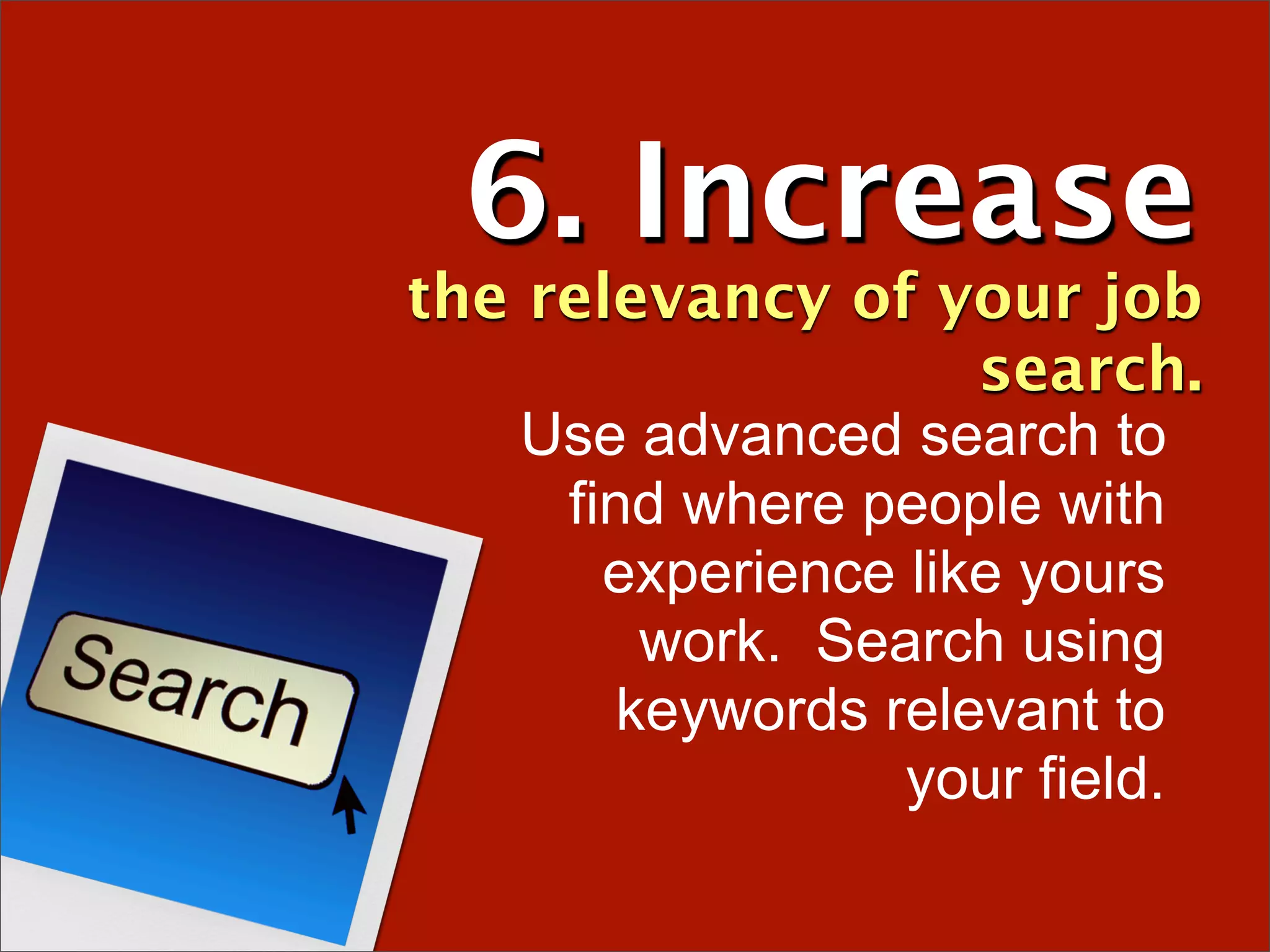 6. Increase

the relevancy of your job search.

Use advanced search to find where people with experience like yours work.  Search using keywords relevant to your field.

Search